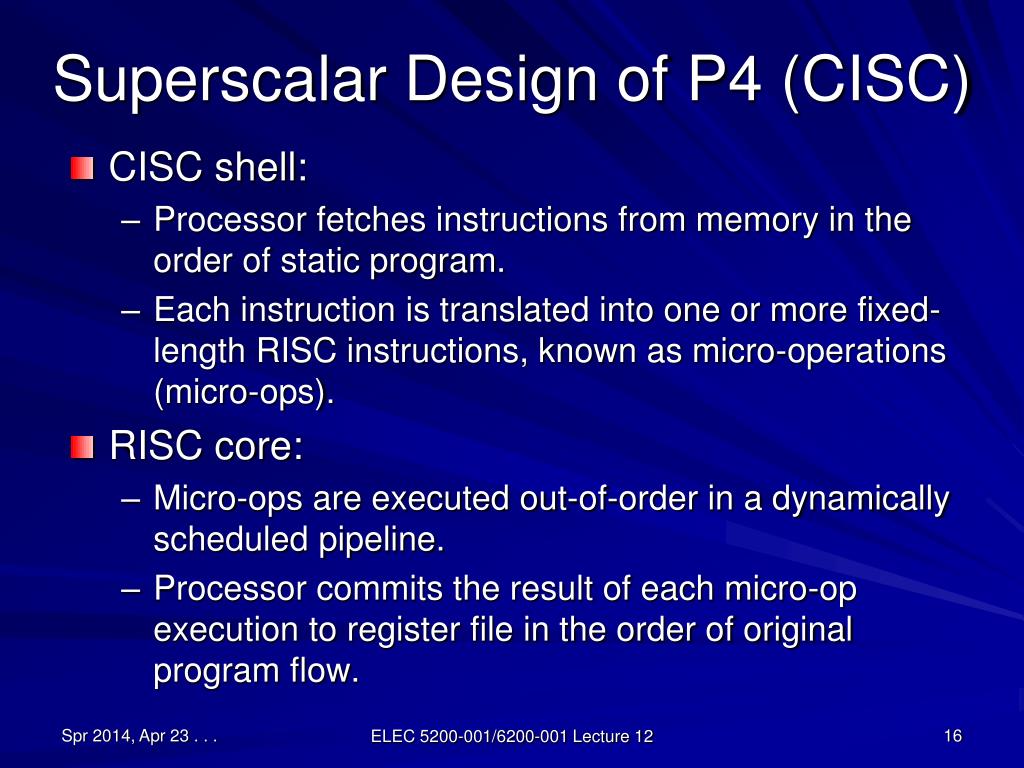 Superscalar Design of P4 (CISC)

CISC shell:

– Processor fetches instructions from memory in the order of static program.

– Each instruction is translated into one or more fixed-length RISC instructions, known as micro-operations (micro-ops).

RISC core:

– Micro-ops are executed out-of-order in a dynamically scheduled pipeline.

– Processor commits the result of each micro-op execution to register file in the order of original program flow.

Spr 2014, Apr 23 . . .

ELEC 5200-001/6200-001 Lecture 12

16